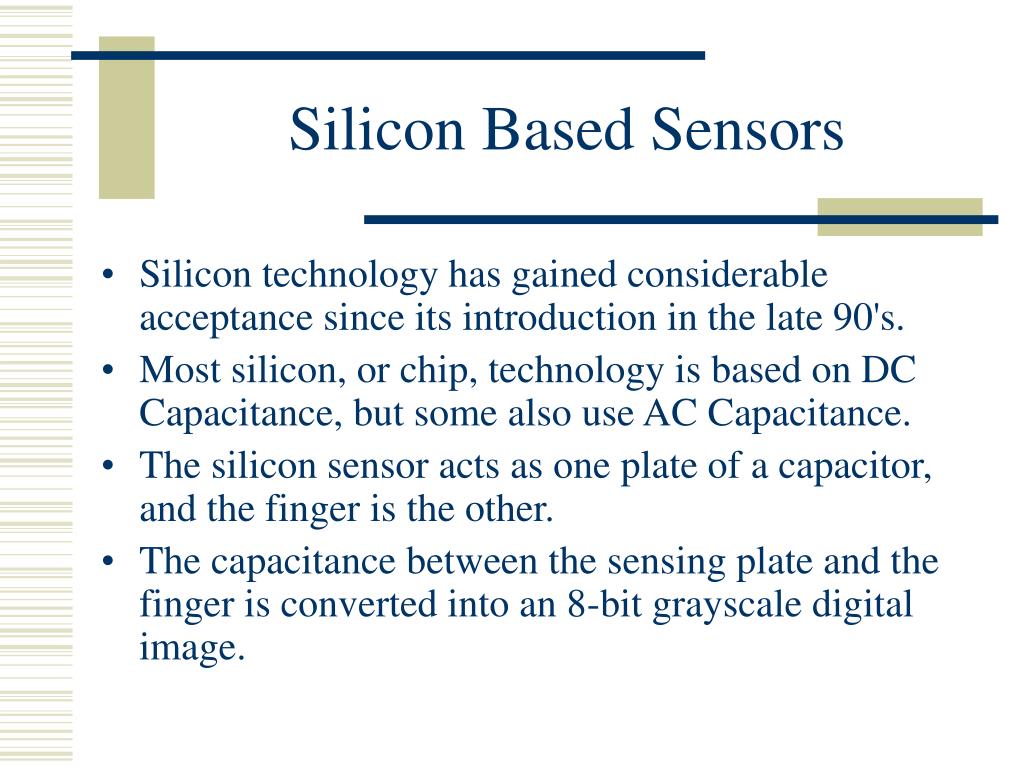 Silicon Based Sensors

• Silicon technology has gained considerable acceptance since its introduction in the late 90's.
• Most silicon, or chip, technology is based on DC Capacitance, but some also use AC Capacitance.
• The silicon sensor acts as one plate of a capacitor, and the finger is the other.
• The capacitance between the sensing plate and the finger is converted into an 8-bit grayscale digital image.